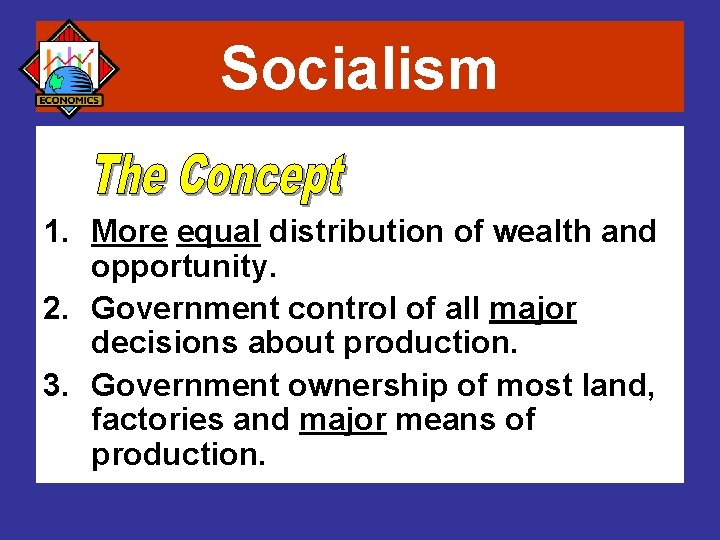 ECONOMICS

Socialism

The Concept

1. More equal distribution of wealth and opportunity.
2. Government control of all major decisions about production.
3. Government ownership of most land, factories and major means of production.